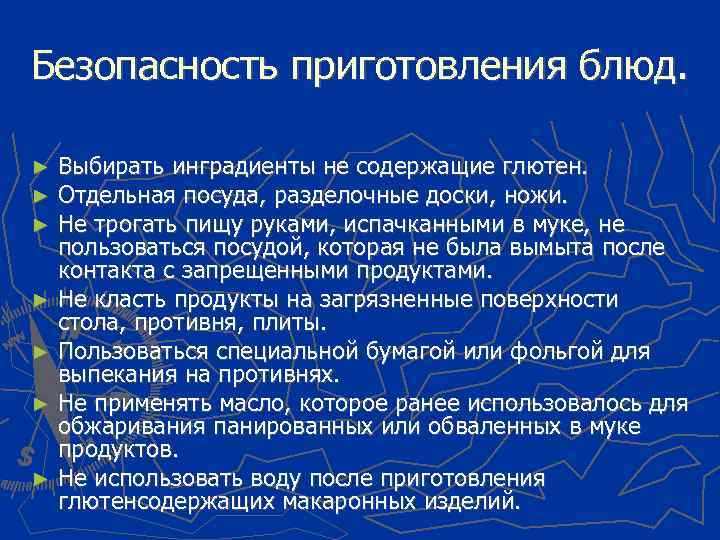 Безопасность приготовления блюд.

► Выбирать инградиенты не содержащие глютен.
► Отдельная посуда, разделочные доски, ножи.
► Не трогать пищу руками, испачканными в муке, не пользоваться посудой, которая не была вымыта после контакта с запрещенными продуктами.
► Не класть продукты на загрязненные поверхности стола, противня, плиты.
► Пользоваться специальной бумагой или фольгой для выпекания на противнях.
► Не применять масло, которое ранее использовалось для обжаривания панированных или обваленных в муке продуктов.
► Не использовать воду после приготовления глютенсодержащих макаронных изделий.